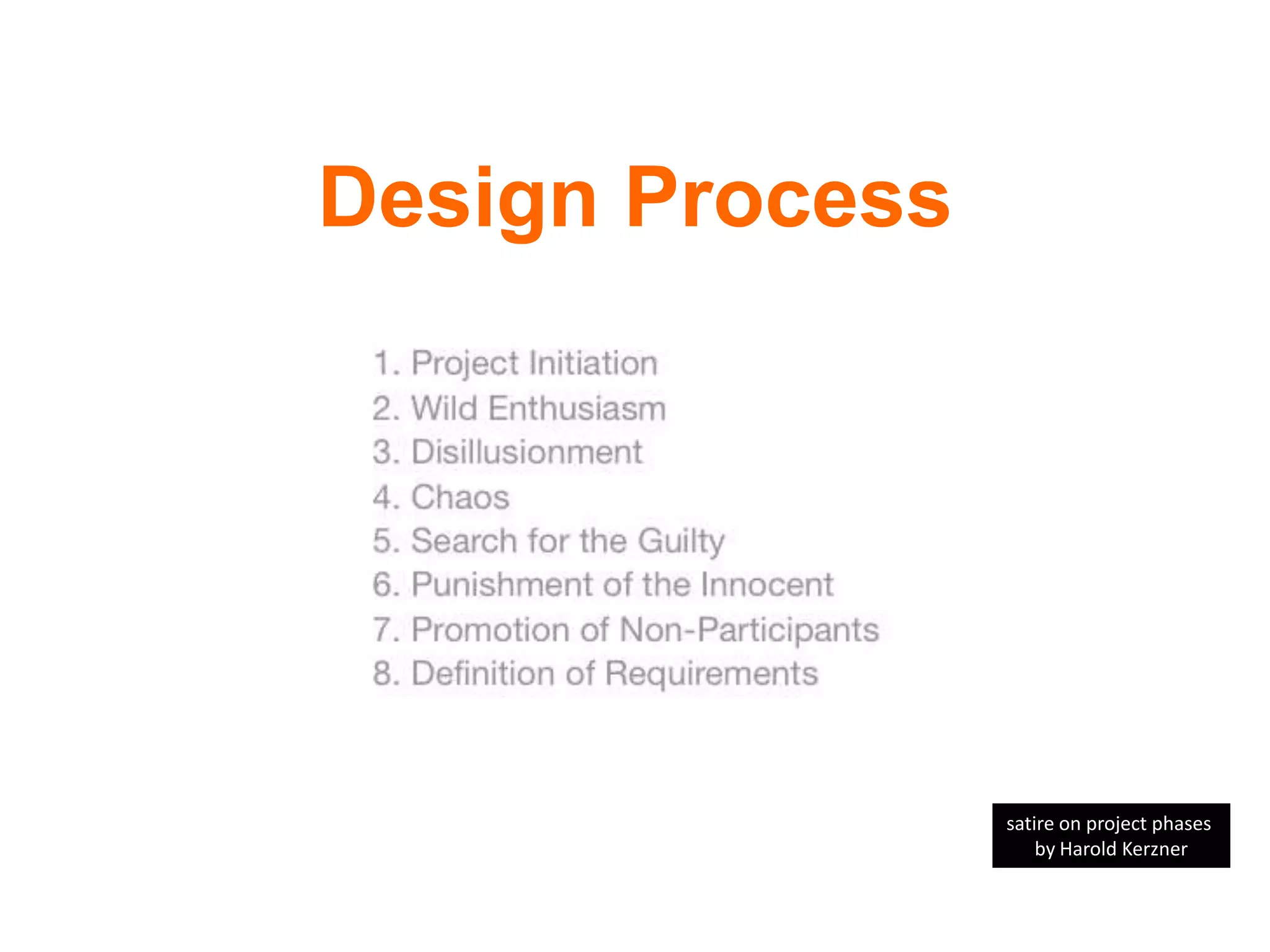 Design Process

1. Project Initiation
2. Wild Enthusiasm
3. Disillusionment
4. Chaos
5. Search for the Guilty
6. Punishment of the Innocent
7. Promotion of Non-Participants
8. Definition of Requirements

satire on project phases by Harold Kerzner